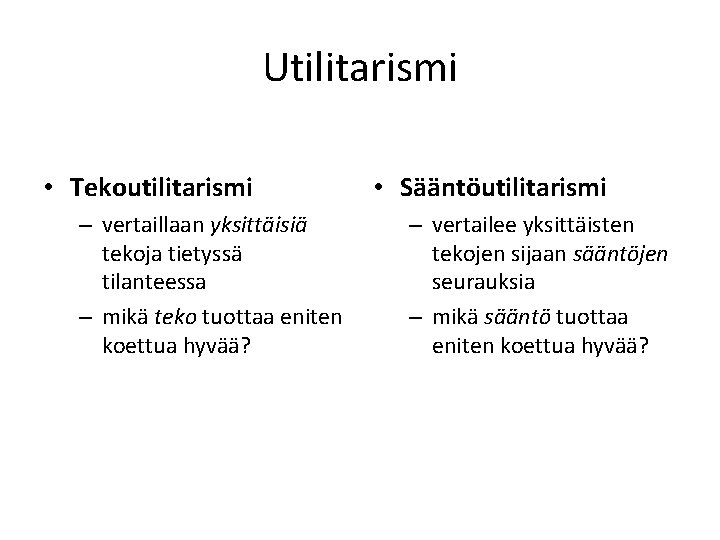 Utilitarismi

• Tekoutilitarismi
– vertaillaan yksittäisiä tekoja tietyssä tilanteessa
– mikä teko tuottaa eniten koettua hyvää?

• Sääntöutilitarismi
– vertailee yksittäisten tekojen sijaan sääntöjen seurauksia
– mikä sääntö tuottaa eniten koettua hyvää?